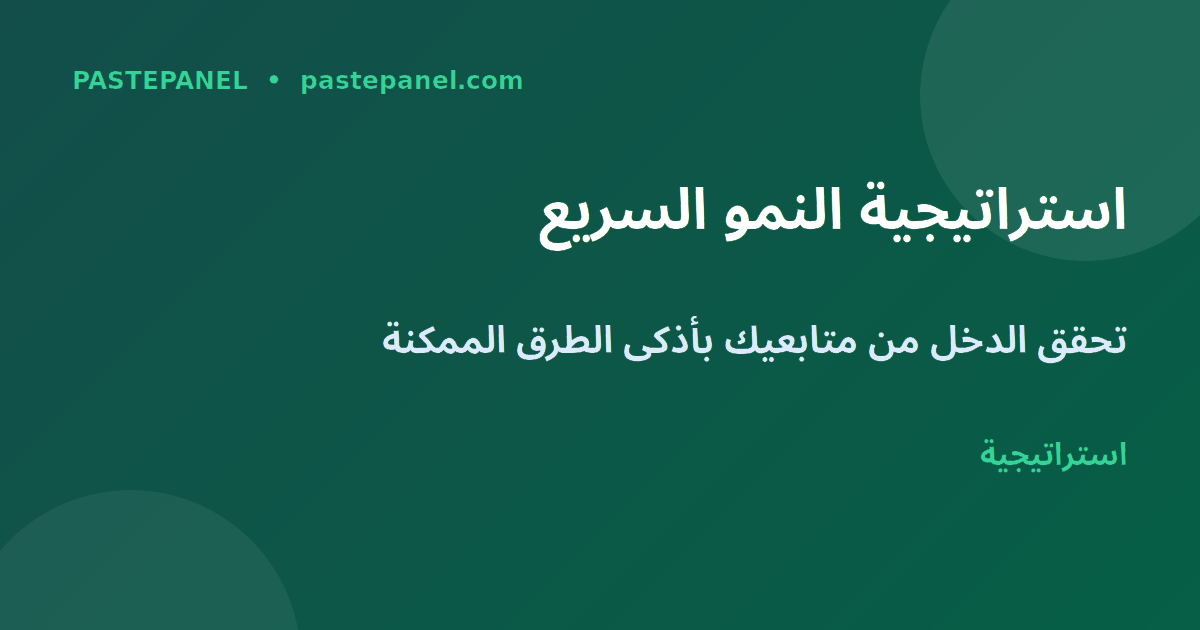 PASTEPANEL • pastepanel.com

استراتيجية النمو السريع

تحقق الدخل من متابعيك بأذكى الطرق الممكنة

استراتيجية